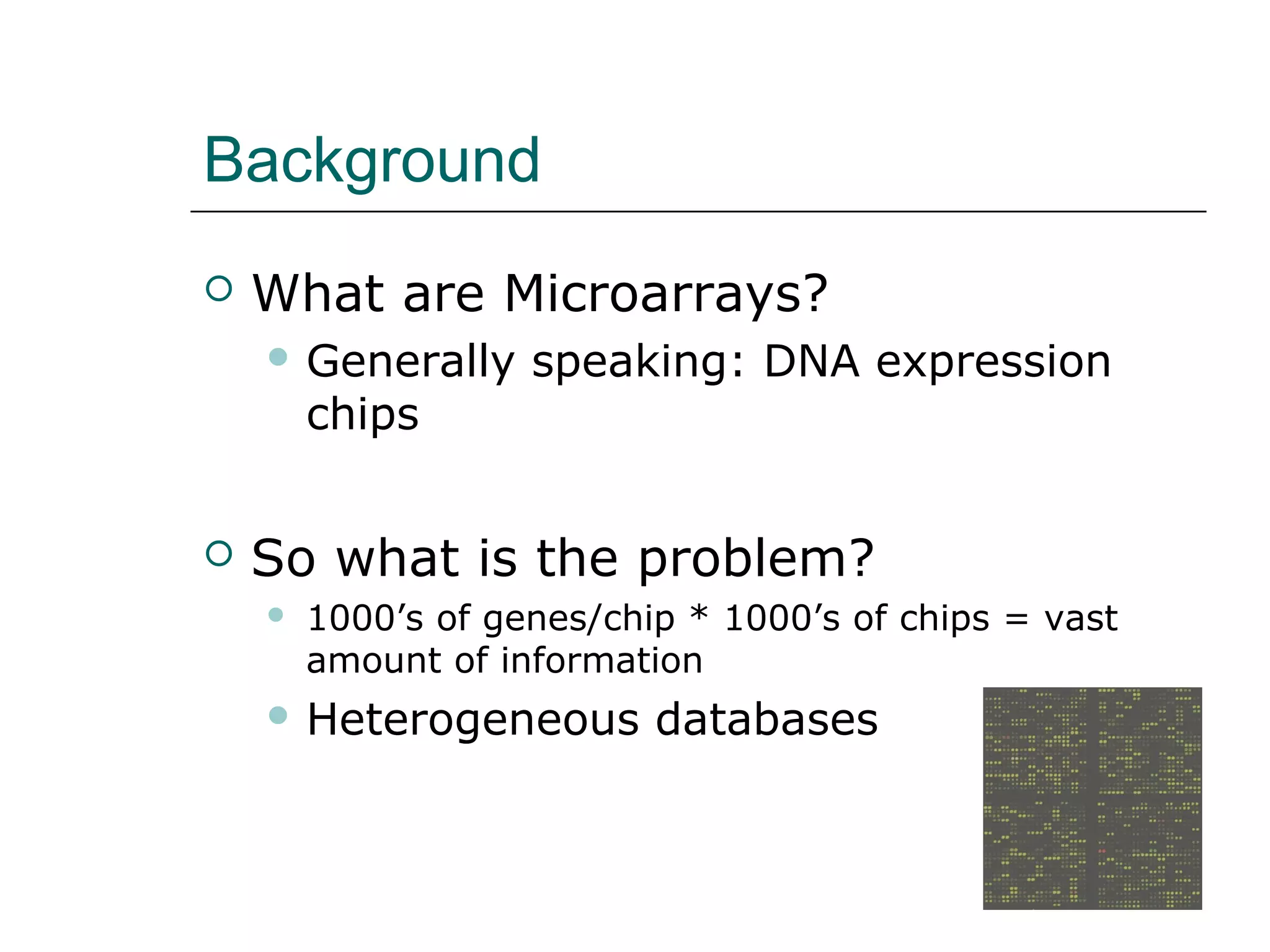 Background

What are Microarrays?

Generally speaking: DNA expression chips

So what is the problem?

1000’s of genes/chip * 1000’s of chips = vast amount of information

Heterogeneous databases